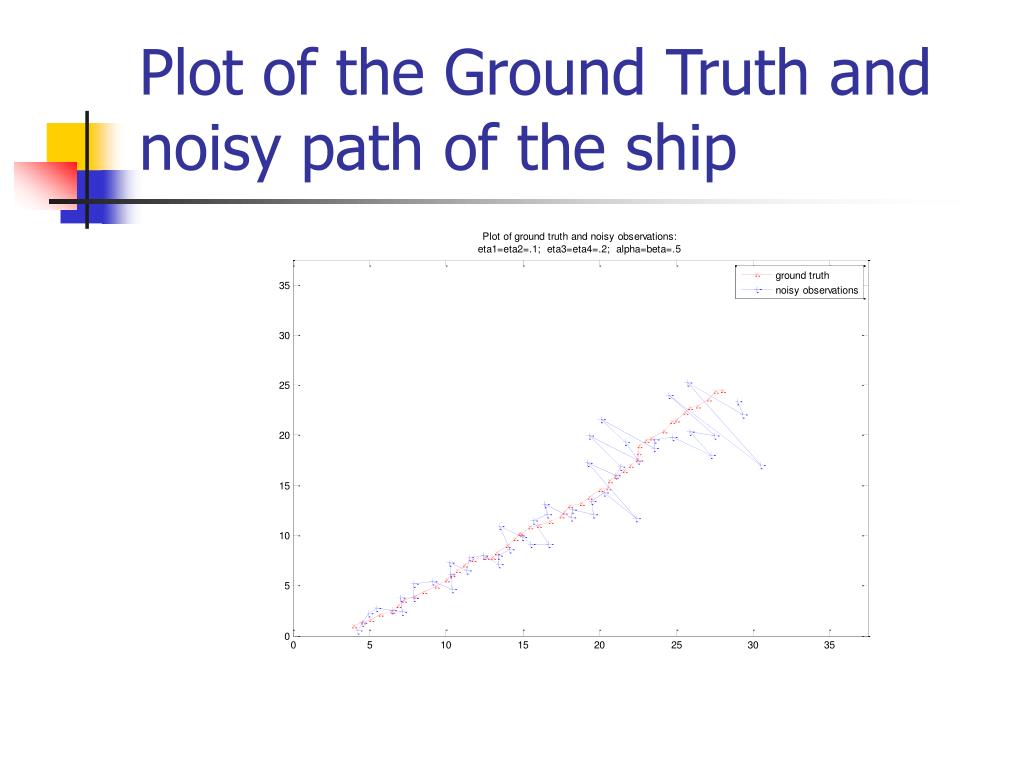 Plot of the Ground Truth and noisy path of the ship

Plot of ground truth and noisy observations:
eta1=eta2=.1; eta3=eta4=.2; alpha=beta=.5

ground truth
noisy observations

35
30
25
20
15
10
5
0

0
5
10
15
20
25
30
35